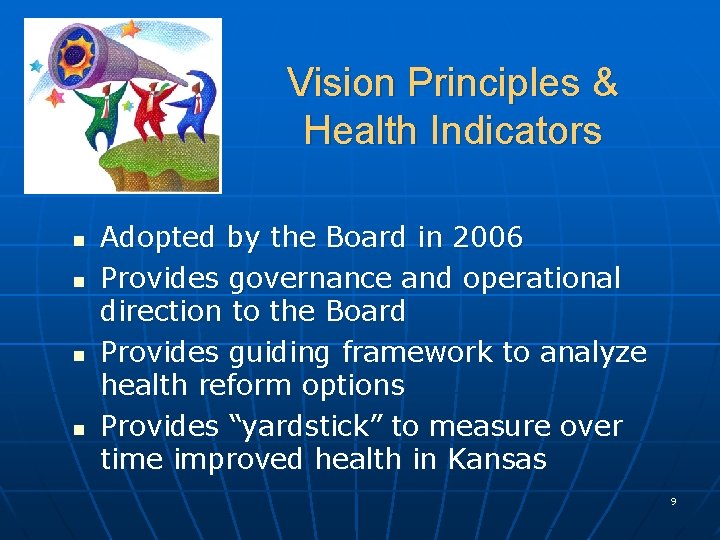 Vision Principles & Health Indicators

- Adopted by the Board in 2006
- Provides governance and operational direction to the Board
- Provides guiding framework to analyze health reform options
- Provides “yardstick” to measure over time improved health in Kansas

9